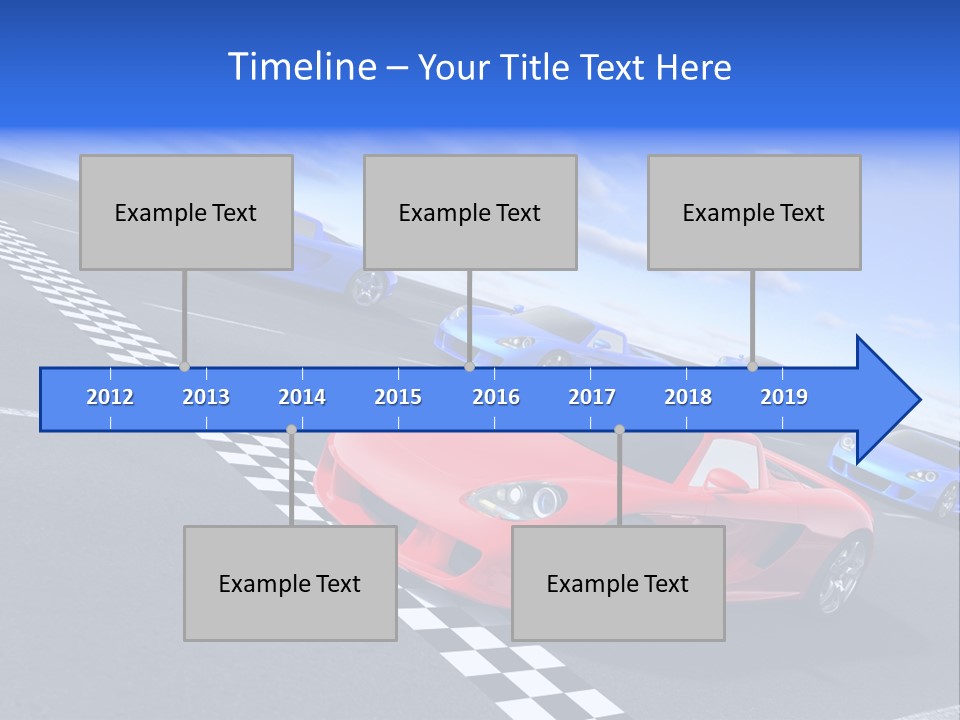 Timeline – Your Title Text Here

Example Text

Example Text

Example Text

2012
2013
2014
2015
2016
2017
2018
2019

Example Text

Example Text